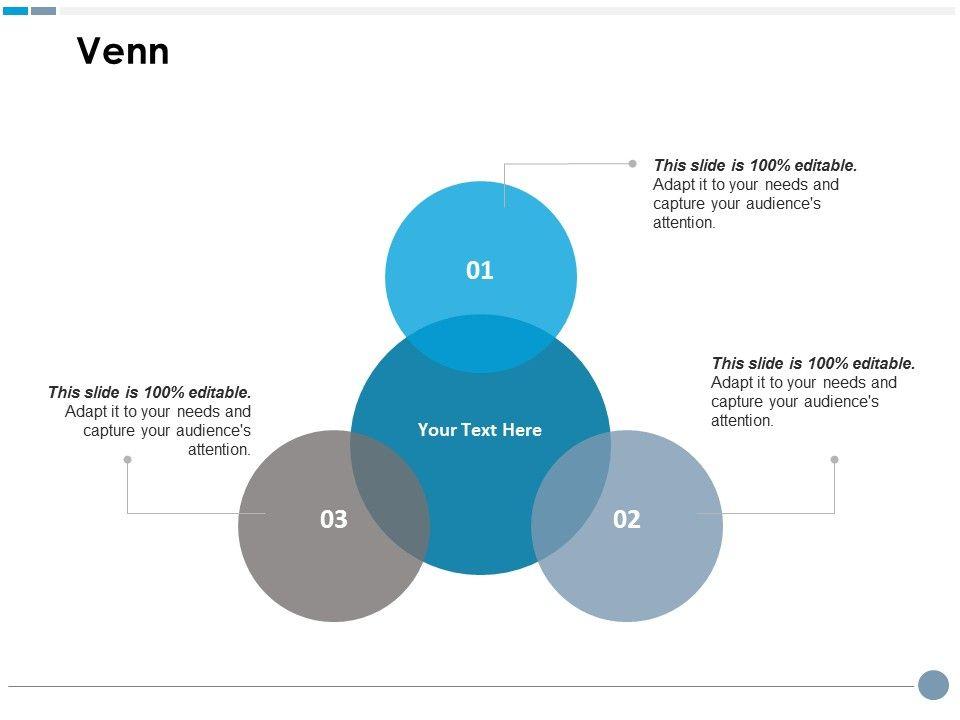 Venn

This slide is 100% editable. Adapt it to your needs and capture your audience's attention.

01

This slide is 100% editable. Adapt it to your needs and capture your audience's attention.

This slide is 100% editable. Adapt it to your needs and capture your audience's attention.

Your Text Here

03

02